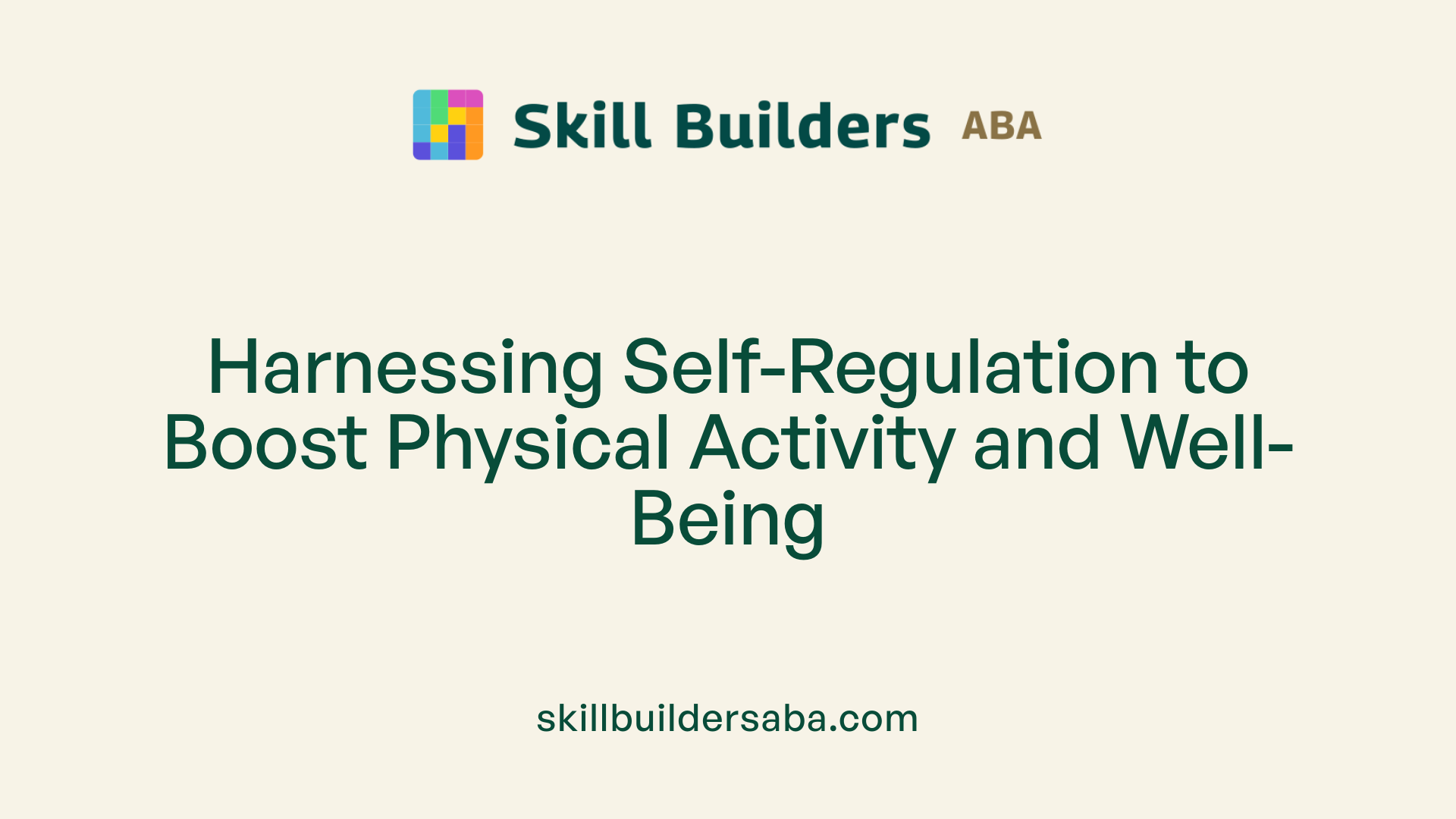 Skill Builders ABA

Harnessing Self-Regulation to Boost Physical Activity and Well-Being

skillbuildersaba.com